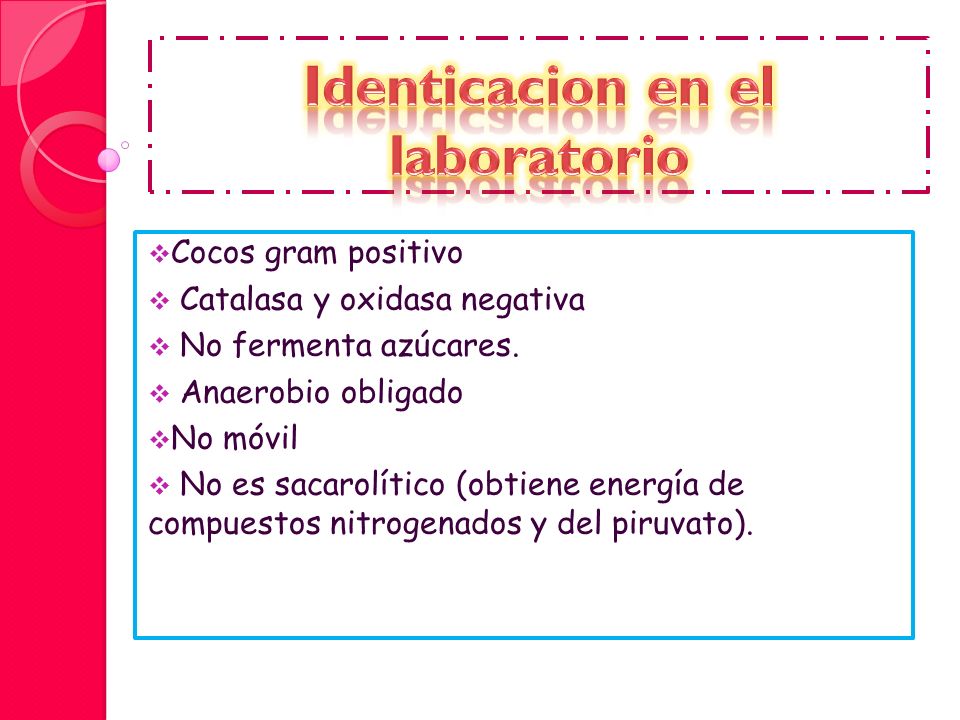 Identicacion en el laboratorio

❖Cocos gram positivo
❖ Catalasa y oxidasa negativa
❖ No fermenta azúcares.
❖ Anaerobio obligado
❖No móvil
❖ No es sacarolítico (obtiene energía de compuestos nitrogenados y del piruvato).